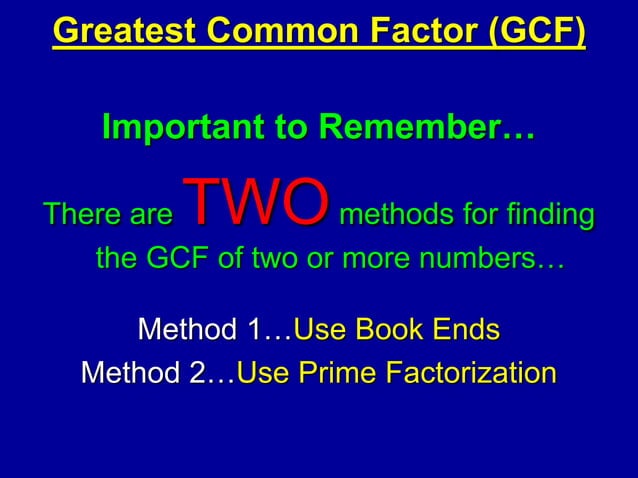 Greatest Common Factor (GCF)

Important to Remember…

There are TWO methods for finding the GCF of two or more numbers…

Method 1…Use Book Ends
Method 2…Use Prime Factorization